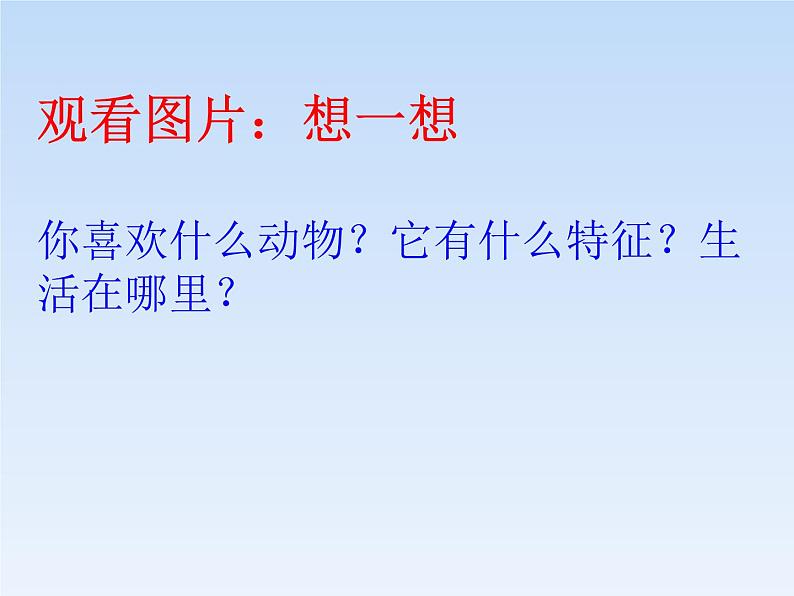 观看图片：想一想

你喜欢什么动物？它有什么特征？生活在哪里？